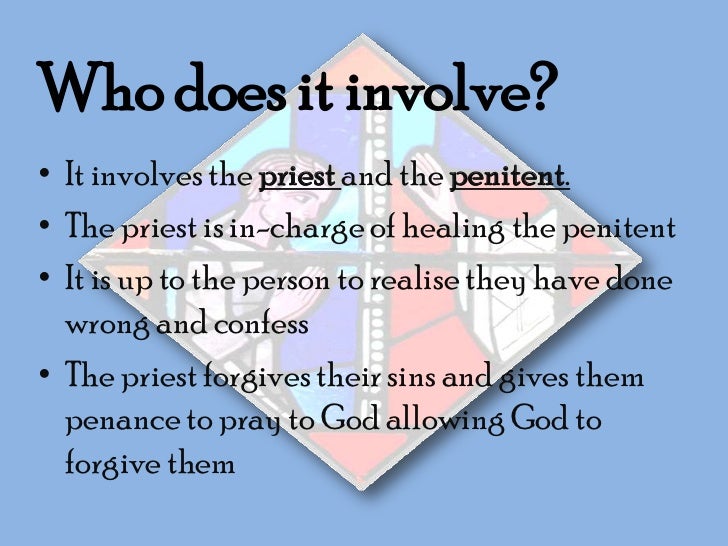 Who does it involve?

• It involves the priest and the penitent.
• The priest is in-charge of healing the penitent
• It is up to the person to realise they have done wrong and confess
• The priest forgives their sins and gives them penance to pray to God allowing God to forgive them